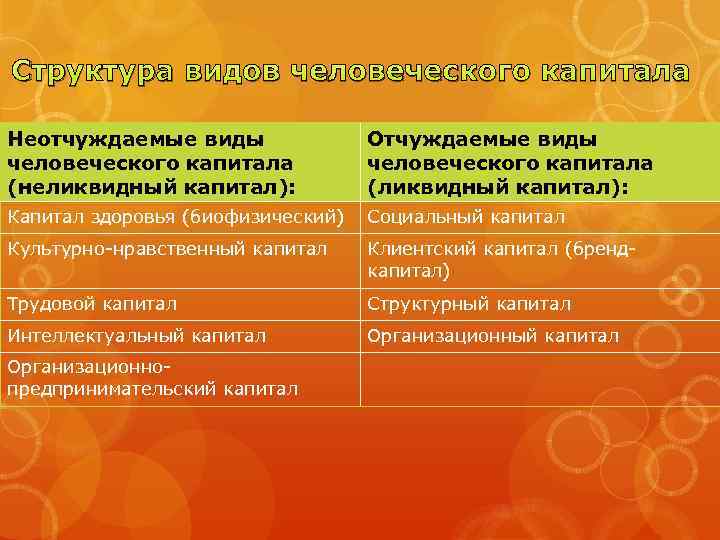 Структура видов человеческого капитала

| Неотчуждаемые виды человеческого капитала (неликвидный капитал): | Отчуждаемые виды человеческого капитала (ликвидный капитал): |
|---|---|
| Капитал здоровья (биофизический) | Социальный капитал |
| Культурно-нравственный капитал | Клиентский капитал (бренд-капитал) |
| Трудовой капитал | Структурный капитал |
| Интеллектуальный капитал | Организационный капитал |
| Организационно-предпринимательский капитал | |